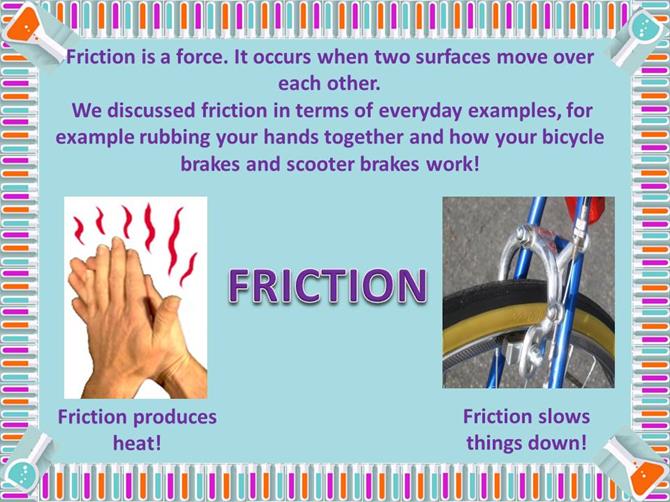 Friction is a force. It occurs when two surfaces move over each other.
We discussed friction in terms of everyday examples, for example rubbing your hands together and how your bicycle brakes and scooter brakes work!

FRICTION

Friction produces heat!

Friction slows things down!